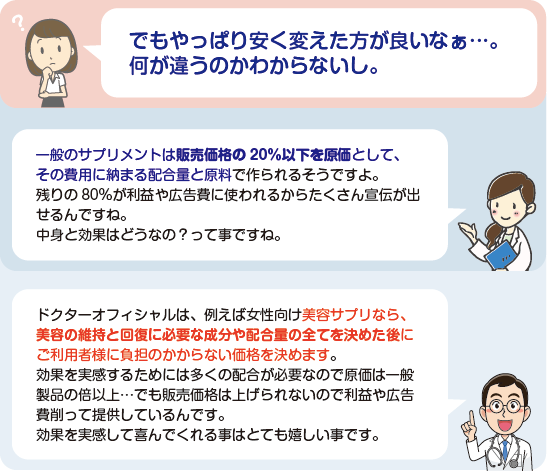 ?

でもやっぱり安く変えた方が良いなぁ…。
何が違うのかわからないし。

一般のサプリメントは販売価格の 20%以下を原価として、その費用に納まる配合量と原料で作られるそうですよ。
残りの 80%が利益や広告費に使われるからたくさん宣伝が出せるんですね。
中身と効果はどうなの？って事ですね。

ドクターオフィシャルは、例えば女性向け美容サプリなら、美容の維持と回復に必要な成分や配合量の全てを決めた後にご利用者様に負担のかからない価格を決めます。
効果を実感するためには多くの配合が必要なので原価は一般製品の倍以上…でも販売価格は上げられないので利益や広告費削って提供しているんです。
効果を実感して喜んでくれる事はとても嬉しい事です。